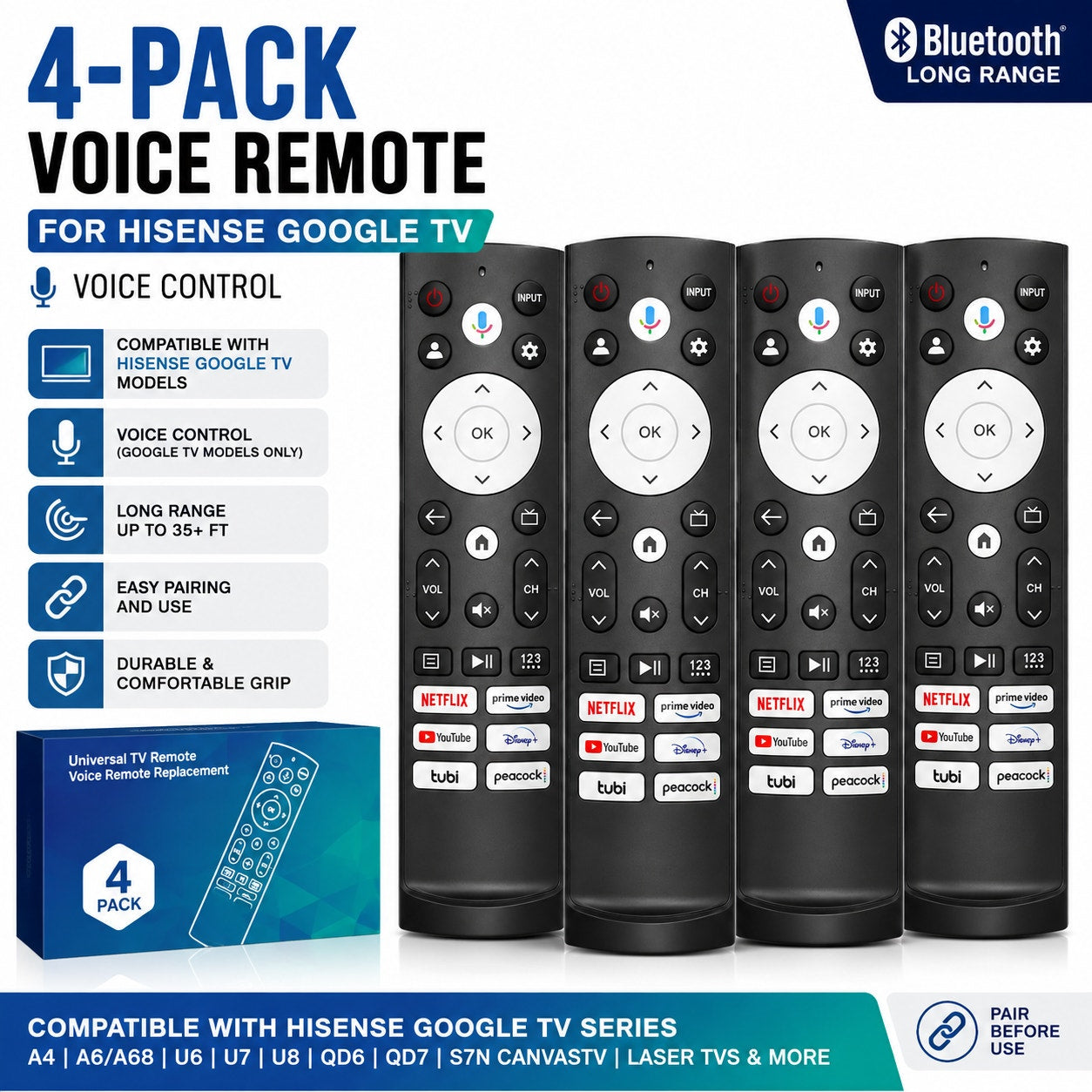 4-PACK
VOICE REMOTE
FOR HISENSE GOOGLE TV

Bluetooth®
LONG RANGE

VOICE CONTROL

COMPATIBLE WITH HISENSE GOOGLE TV MODELS

VOICE CONTROL (GOOGLE TV MODELS ONLY)

LONG RANGE UP TO 35+ FT

EASY PAIRING AND USE

DURABLE & COMFORTABLE GRIP

Universal TV Remote
Voice Remote Replacement

4 PACK

INPUT
OK
VOL
CH
123
NETFLIX
prime video
YouTube
Disney+
tubi
peacock

INPUT
OK
VOL
CH
123
NETFLIX
prime video
YouTube
Disney+
tubi
peacock

INPUT
OK
VOL
CH
123
NETFLIX
prime video
YouTube
Disney+
tubi
peacock

INPUT
OK
VOL
CH
123
NETFLIX
prime video
YouTube
Disney+
tubi
peacock

COMPATIBLE WITH HISENSE GOOGLE TV SERIES
A4 | A6/A68 | U6 | U7 | U8 | QD6 | QD7 | S7N CANVASTV | LASER TVS & MORE

PAIR BEFORE USE